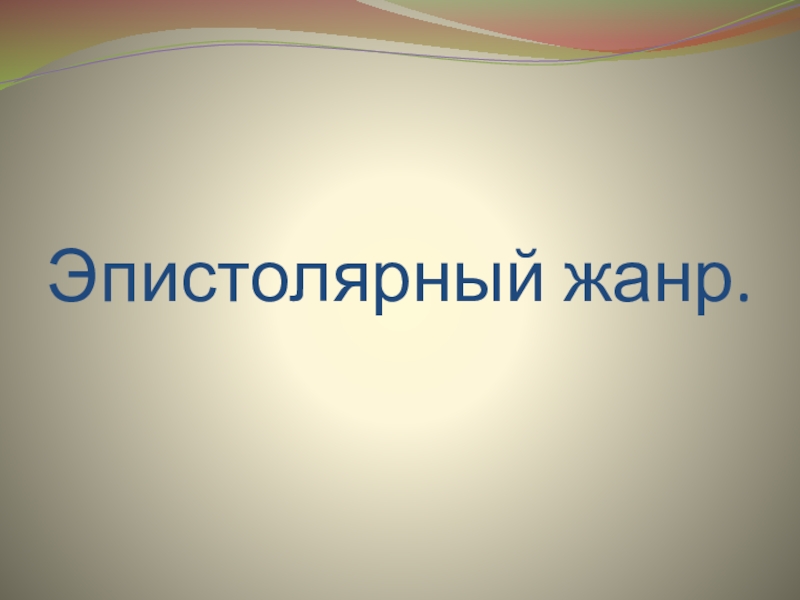 Эпистолярный жанр.